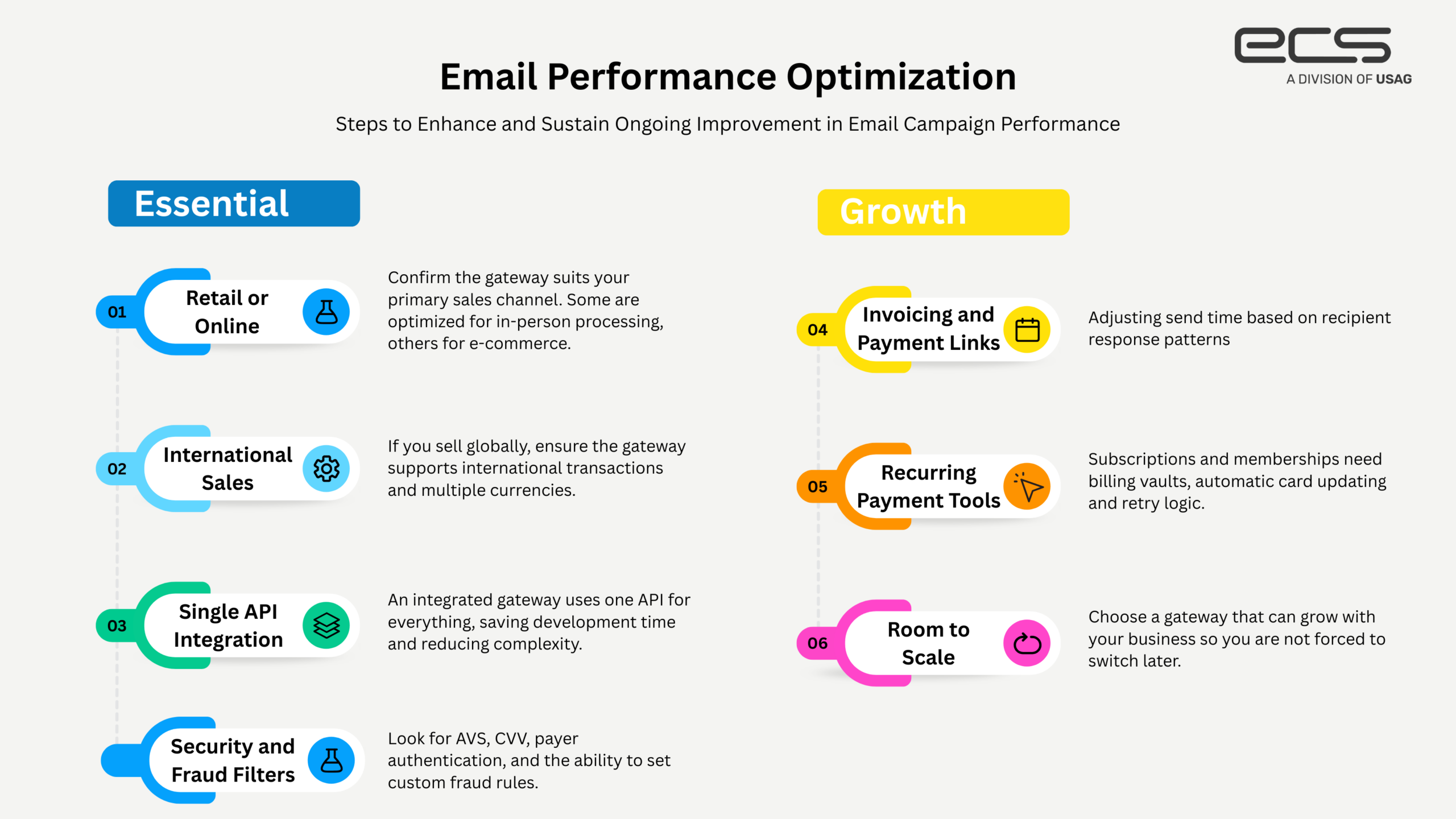 ecs
A DIVISION OF USAG

Email Performance Optimization

Steps to Enhance and Sustain Ongoing Improvement in Email Campaign Performance

Essential

01 Retail or Online

Confirm the gateway suits your primary sales channel. Some are optimized for in-person processing, others for e-commerce.

02 International Sales

If you sell globally, ensure the gateway supports international transactions and multiple currencies.

03 Single API Integration

An integrated gateway uses one API for everything, saving development time and reducing complexity.

Security and Fraud Filters

Look for AVS, CVV, payer authentication, and the ability to set custom fraud rules.

Growth

04 Invoicing and Payment Links

Adjusting send time based on recipient response patterns

05 Recurring Payment Tools

Subscriptions and memberships need billing vaults, automatic card updating and retry logic.

06 Room to Scale

Choose a gateway that can grow with your business so you are not forced to switch later.